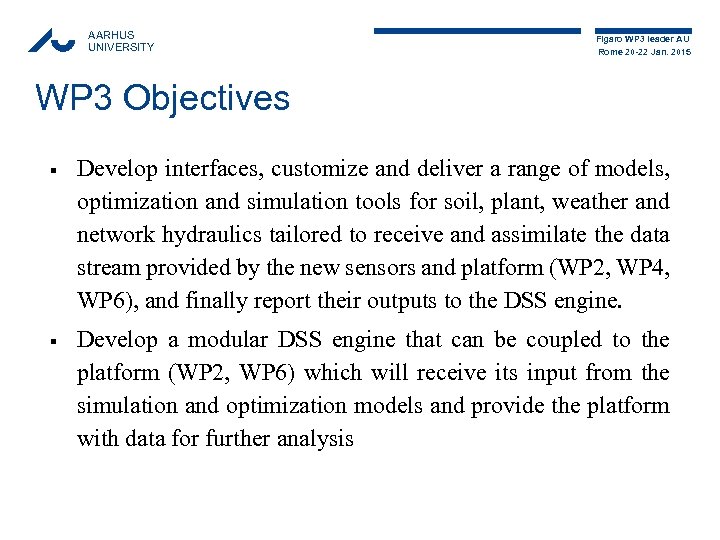 AARHUS
UNIVERSITY

Figaro WP3 leader AU
Rome 20-22 Jan. 2015

WP3 Objectives

▪ Develop interfaces, customize and deliver a range of models, optimization and simulation tools for soil, plant, weather and network hydraulics tailored to receive and assimilate the data stream provided by the new sensors and platform (WP2, WP4, WP6), and finally report their outputs to the DSS engine.

▪ Develop a modular DSS engine that can be coupled to the platform (WP2, WP6) which will receive its input from the simulation and optimization models and provide the platform with data for further analysis